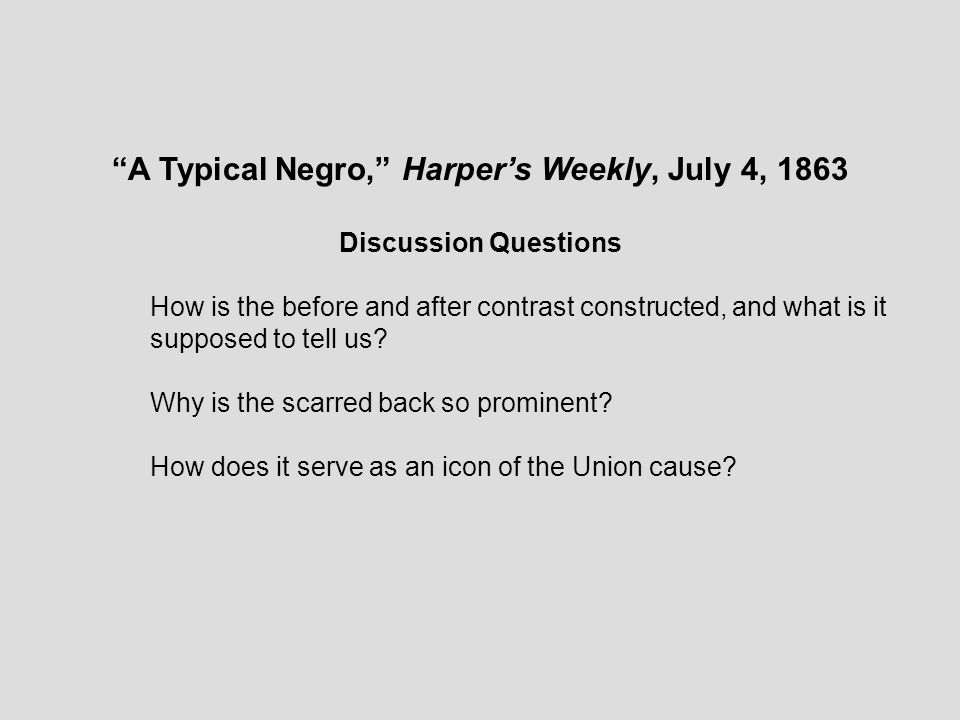 “A Typical Negro,” Harper’s Weekly, July 4, 1863

Discussion Questions

How is the before and after contrast constructed, and what is it supposed to tell us?

Why is the scarred back so prominent?

How does it serve as an icon of the Union cause?